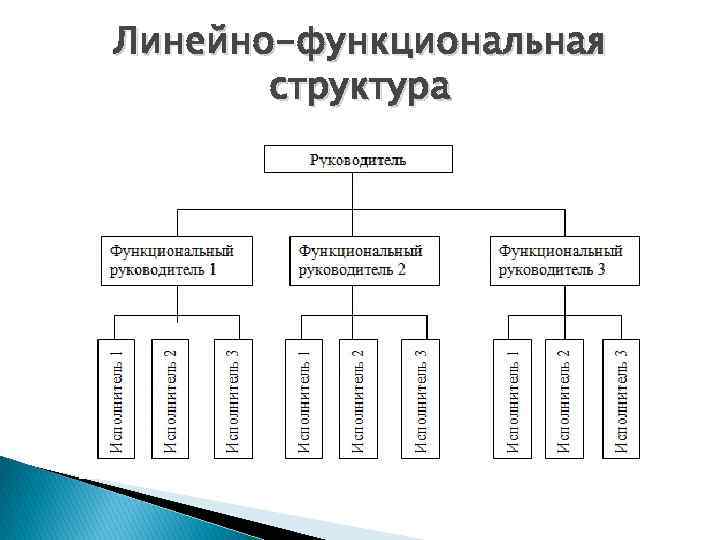 Линейно-функциональная структура

Руководитель

Функциональный руководитель 1

Функциональный руководитель 2

Функциональный руководитель 3

Исполнитель 1

Исполнитель 2

Исполнитель 3

Исполнитель 1

Исполнитель 2

Исполнитель 3

Исполнитель 1

Исполнитель 2

Исполнитель 3